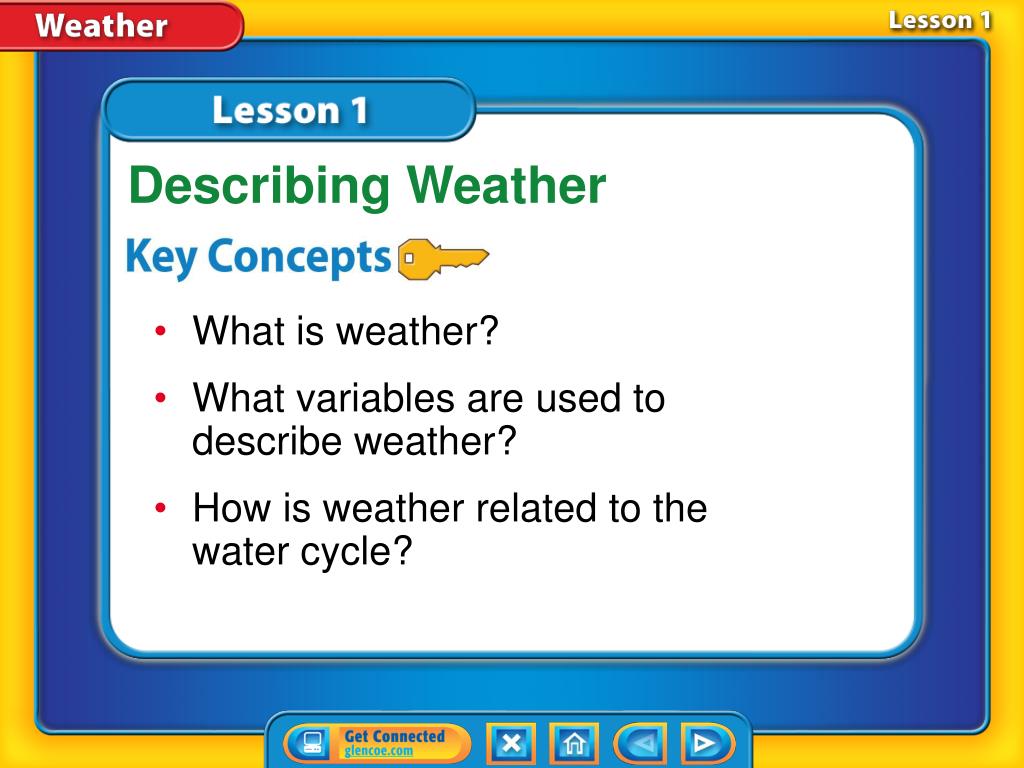 Weather

Lesson 1

Lesson 1

Describing Weather

Key Concepts

• What is weather?

• What variables are used to describe weather?

• How is weather related to the water cycle?

Get Connected
glencoe.com